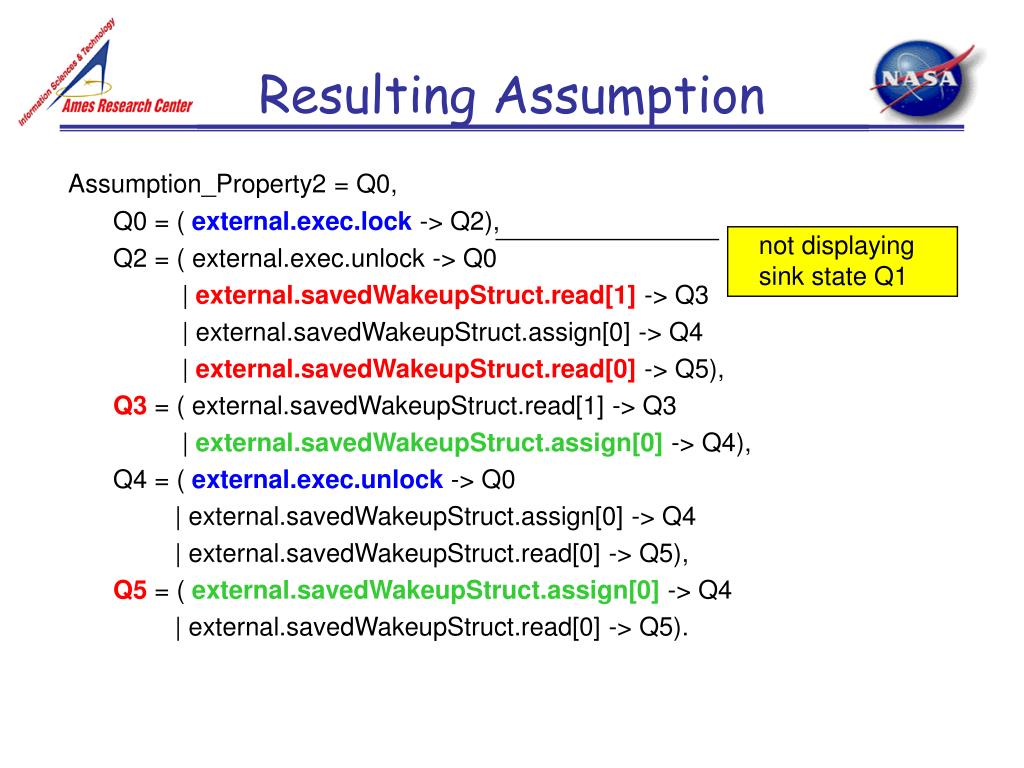 Information Sciences & Technology
Ames Research Center

Resulting Assumption

NASA

Assumption_Property2 = Q0,
Q0 = ( external.exec.lock -> Q2),
Q2 = ( external.exec.unlock -> Q0
| external.savedWakeupStruct.read[1] -> Q3
| external.savedWakeupStruct.assign[0] -> Q4
| external.savedWakeupStruct.read[0] -> Q5),
Q3 = ( external.savedWakeupStruct.read[1] -> Q3
| external.savedWakeupStruct.assign[0] -> Q4),
Q4 = ( external.exec.unlock -> Q0
| external.savedWakeupStruct.assign[0] -> Q4
| external.savedWakeupStruct.read[0] -> Q5),
Q5 = ( external.savedWakeupStruct.assign[0] -> Q4
| external.savedWakeupStruct.read[0] -> Q5).

not displaying sink state Q1